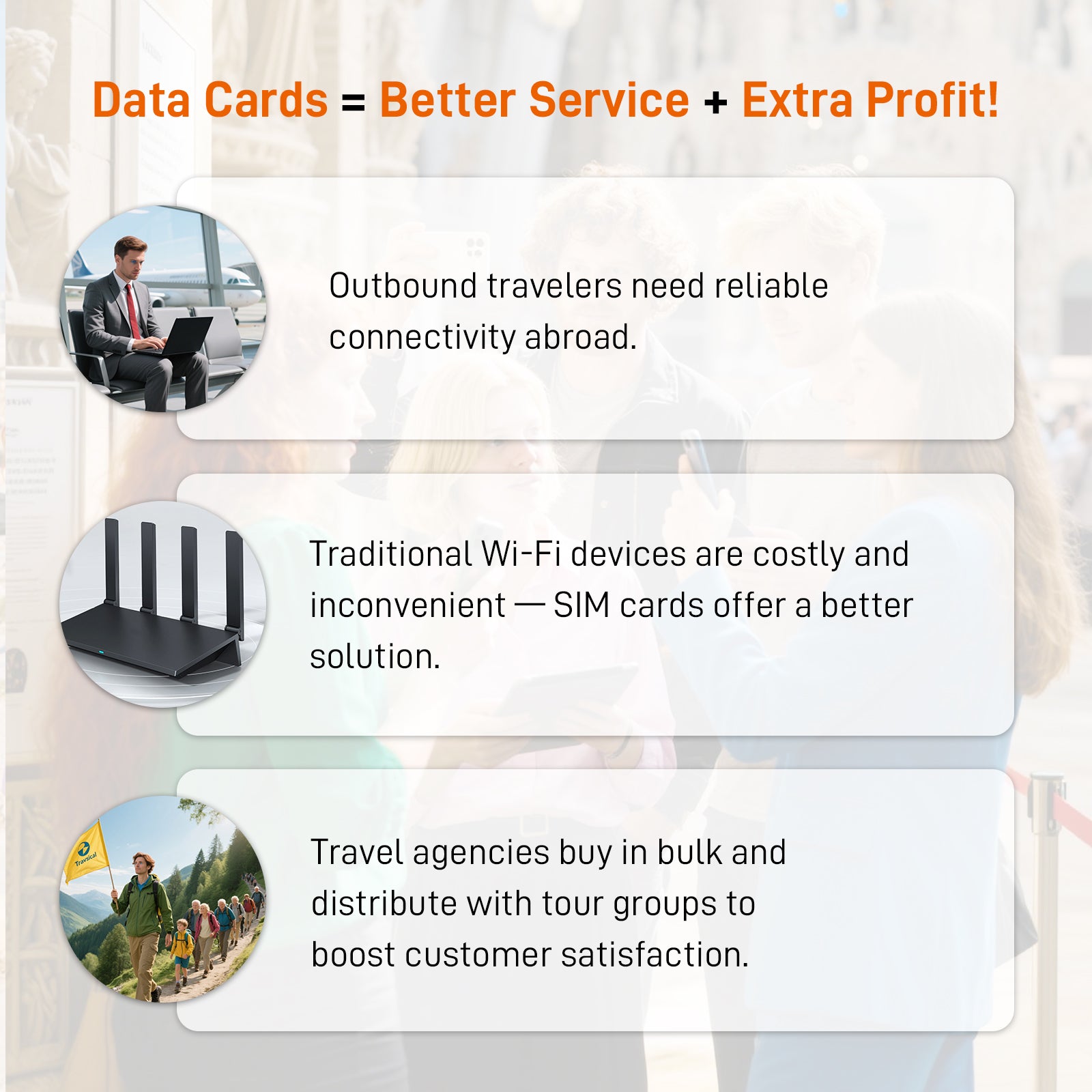 Data Cards = Better Service + Extra Profit!

Outbound travelers need reliable connectivity abroad.

Traditional Wi-Fi devices are costly and inconvenient — SIM cards offer a better solution.

Travsical

Travel agencies buy in bulk and distribute with tour groups to boost customer satisfaction.